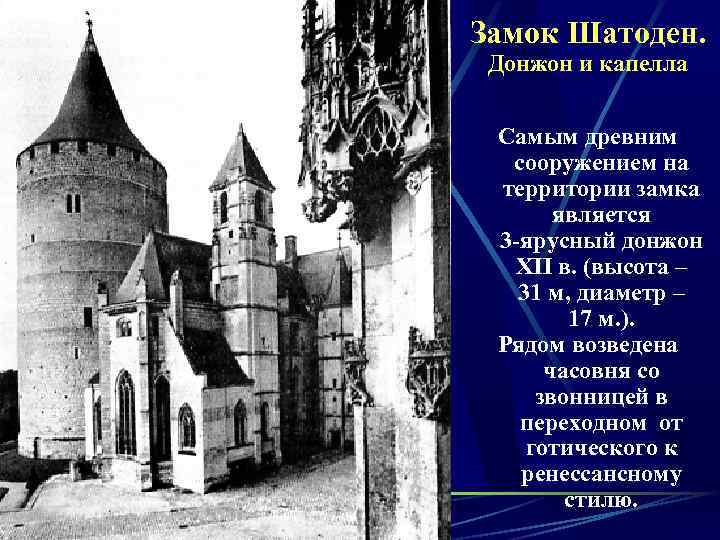 Замок Шатоден.
Донжон и капелла

Самым древним сооружением на территории замка является 3-ярусный донжон XII в. (высота – 31 м, диаметр – 17 м.).
Рядом возведена часовня со звонницей в переходном от готического к ренессансному стилю.